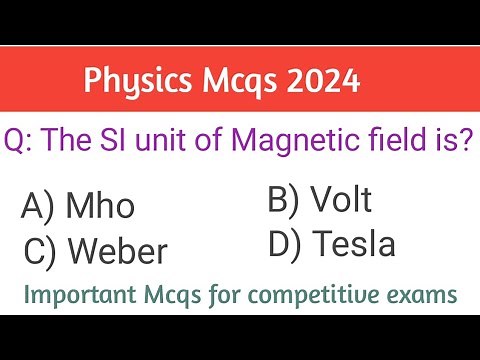 Physics Mcqs 2024

Q: The SI unit of Magnetic field is?

A) Mho
B) Volt
C) Weber
D) Tesla

Important Mcqs for competitive exams